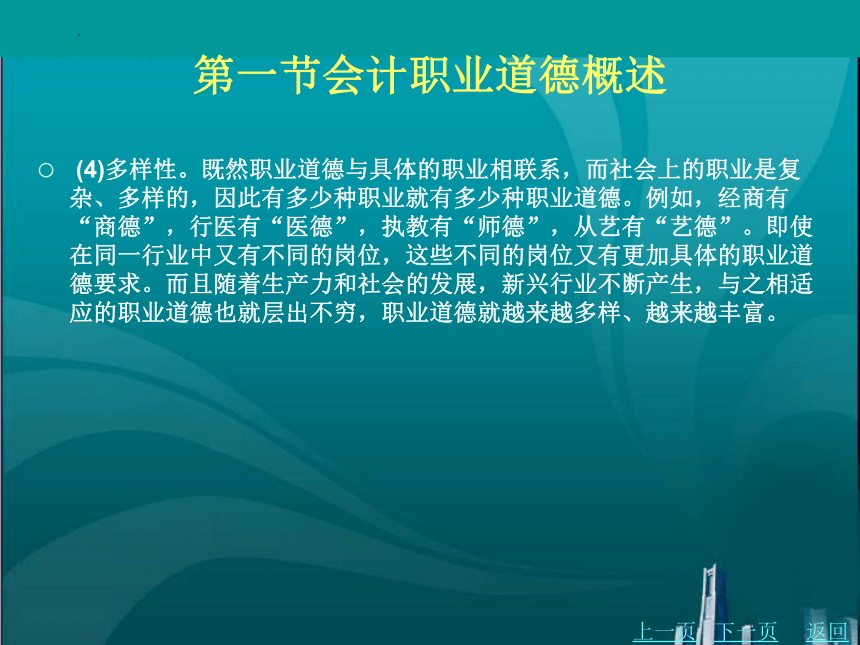 第一节会计职业道德概述

○ (4)多样性。既然职业道德与具体的职业相联系，而社会上的职业是复杂、多样的，因此有多少种职业就有多少种职业道德。例如，经商有“商德”，行医有“医德”，执教有“师德”，从艺有“艺德”。即使在同一行业中又有不同的岗位，这些不同的岗位又有更加具体的职业道德要求。而且随着生产力和社会的发展，新兴行业不断产生，与之相适应的职业道德也就层出不穷，职业道德就越来越多样、越来越丰富。

上一页 下一页 返回